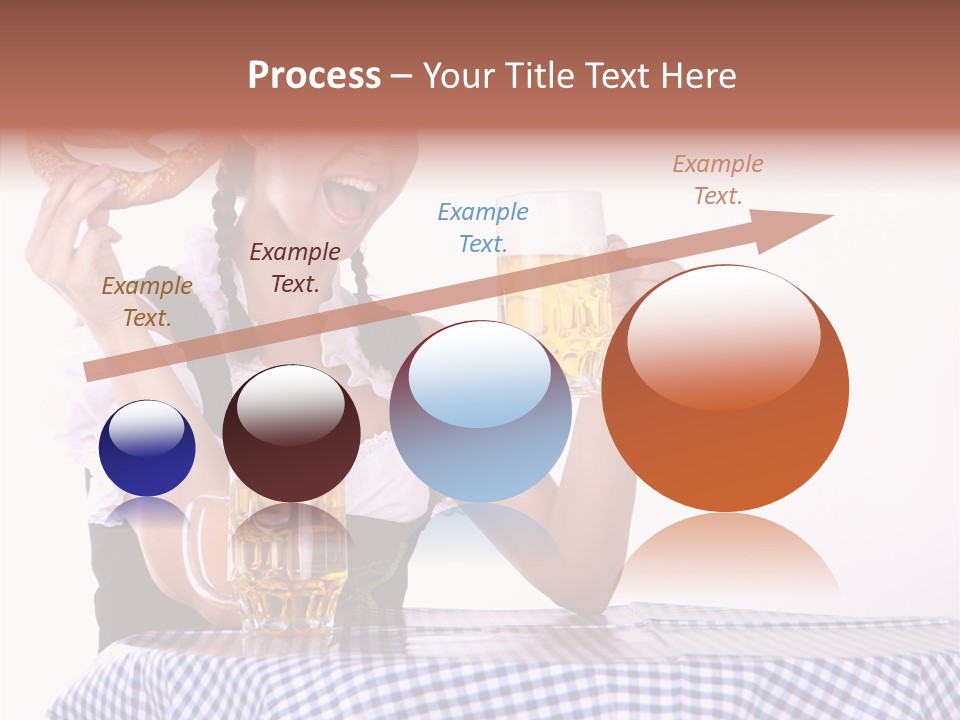 Process – Your Title Text Here

Example Text.

Example Text.

Example Text.

Example Text.